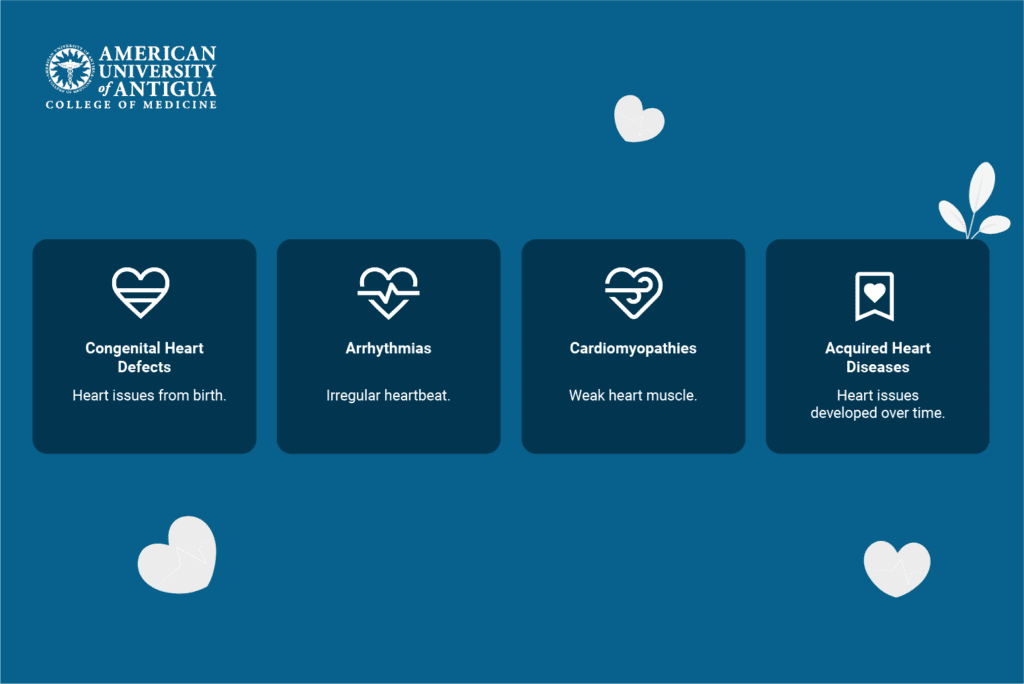 AMERICAN UNIVERSITY of ANTIGUA
COLLEGE OF MEDICINE

Congenital Heart Defects
Heart issues from birth.

Arrhythmias
Irregular heartbeat.

Cardiomyopathies
Weak heart muscle.

Acquired Heart Diseases
Heart issues developed over time.